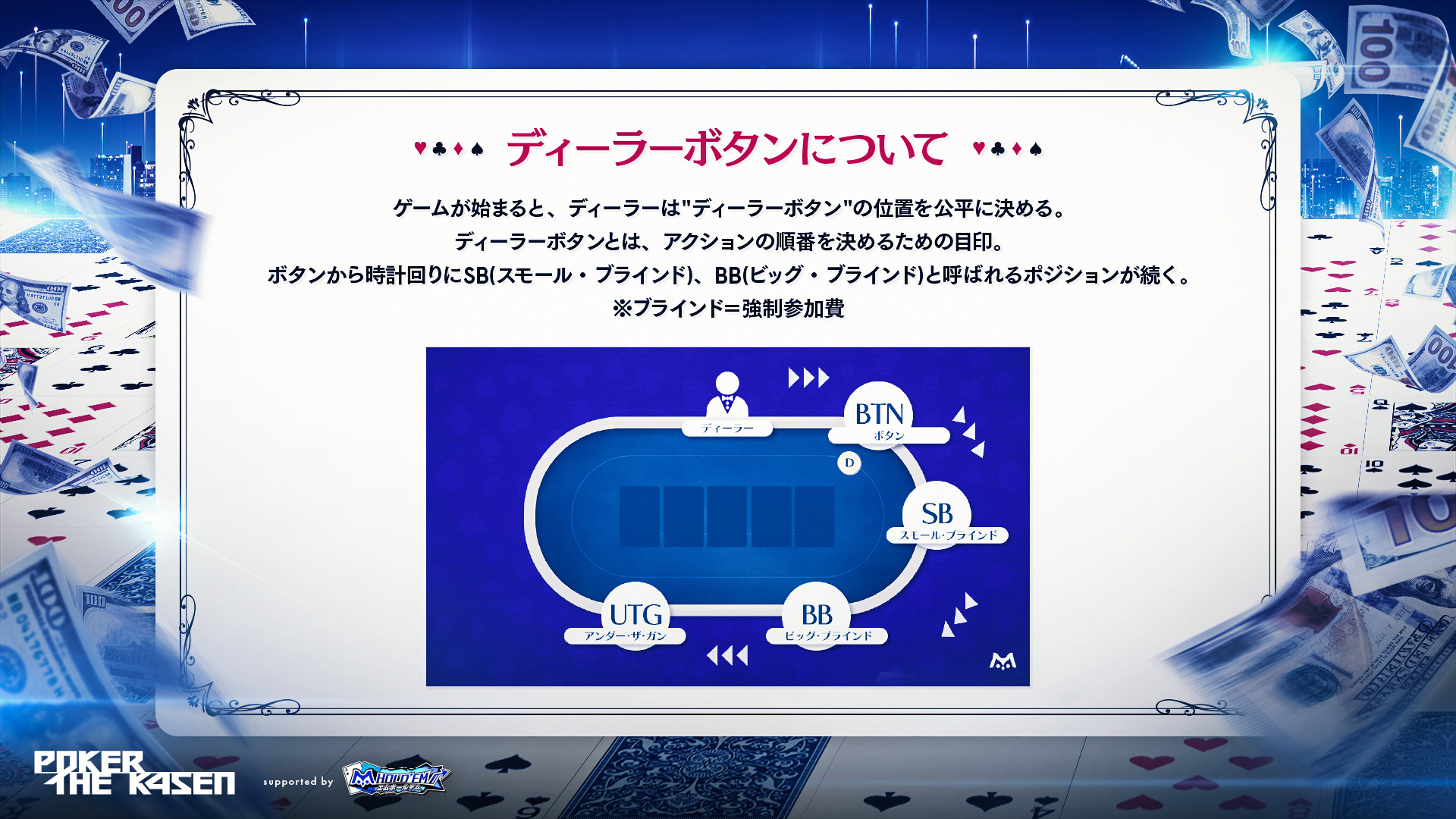 ♥♣♦♠ ディーラーボタンについて ♥♣♦♠

ゲームが始まると、ディーラーは"ディーラーボタン"の位置を公平に決める。
ディーラーボタンとは、アクションの順番を決めるための目印。
ボタンから時計回りにSB(スモール・ブラインド)、BB(ビッグ・ブラインド)と呼ばれるポジションが続く。
※ブラインド=強制参加費

ディーラー

BTN
ボタン

D

SB
スモール・ブラインド

BB
ビッグ・ブラインド

UTG
アンダー・ザ・ガン

POKER THE KASEN

supported by M HOLD'EM エムホールデム